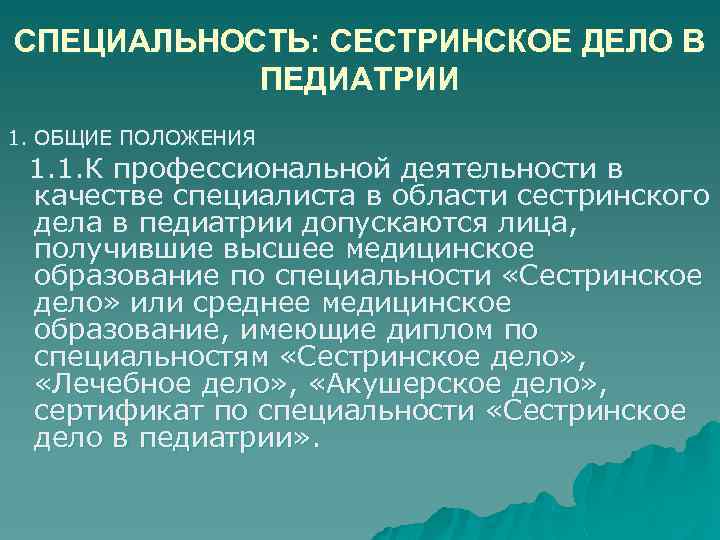 СПЕЦИАЛЬНОСТЬ: СЕСТРИНСКОЕ ДЕЛО В ПЕДИАТРИИ

1. ОБЩИЕ ПОЛОЖЕНИЯ

1.1.К профессиональной деятельности в качестве специалиста в области сестринского дела в педиатрии допускаются лица, получившие высшее медицинское образование по специальности «Сестринское дело» или среднее медицинское образование, имеющие диплом по специальностям «Сестринское дело», «Лечебное дело», «Акушерское дело», сертификат по специальности «Сестринское дело в педиатрии».